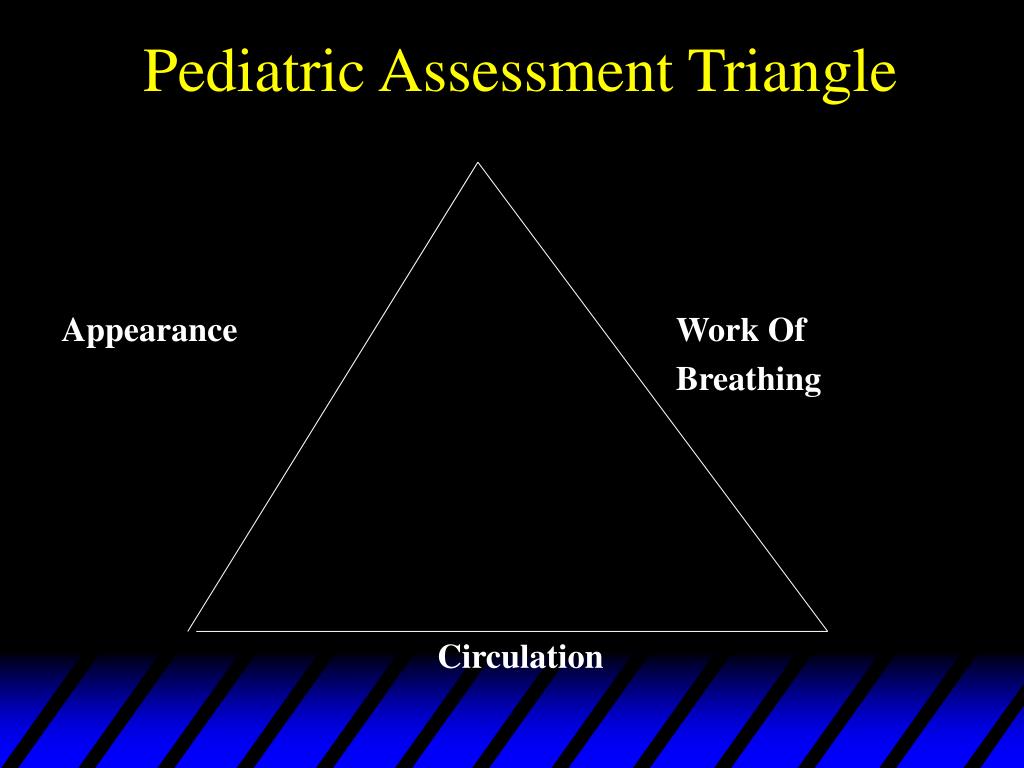 Pediatric Assessment Triangle

Appearance

Work Of
Breathing

Circulation